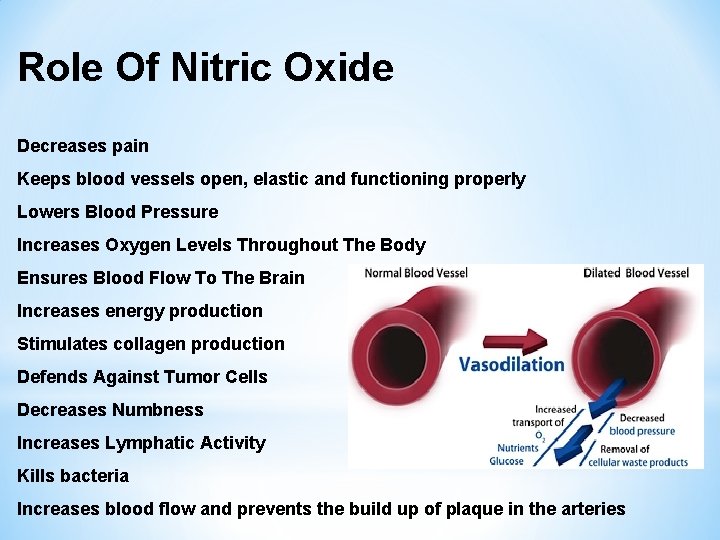 Role Of Nitric Oxide

Decreases pain

Keeps blood vessels open, elastic and functioning properly

Lowers Blood Pressure

Increases Oxygen Levels Throughout The Body

Ensures Blood Flow To The Brain

Increases energy production

Stimulates collagen production

Defends Against Tumor Cells

Decreases Numbness

Increases Lymphatic Activity

Kills bacteria

Increases blood flow and prevents the build up of plaque in the arteries

Normal Blood Vessel

Dilated Blood Vessel

Vasodilation

Increased transport of $O_2$

Nutrients Glucose

Decreased blood pressure

Removal of cellular waste products